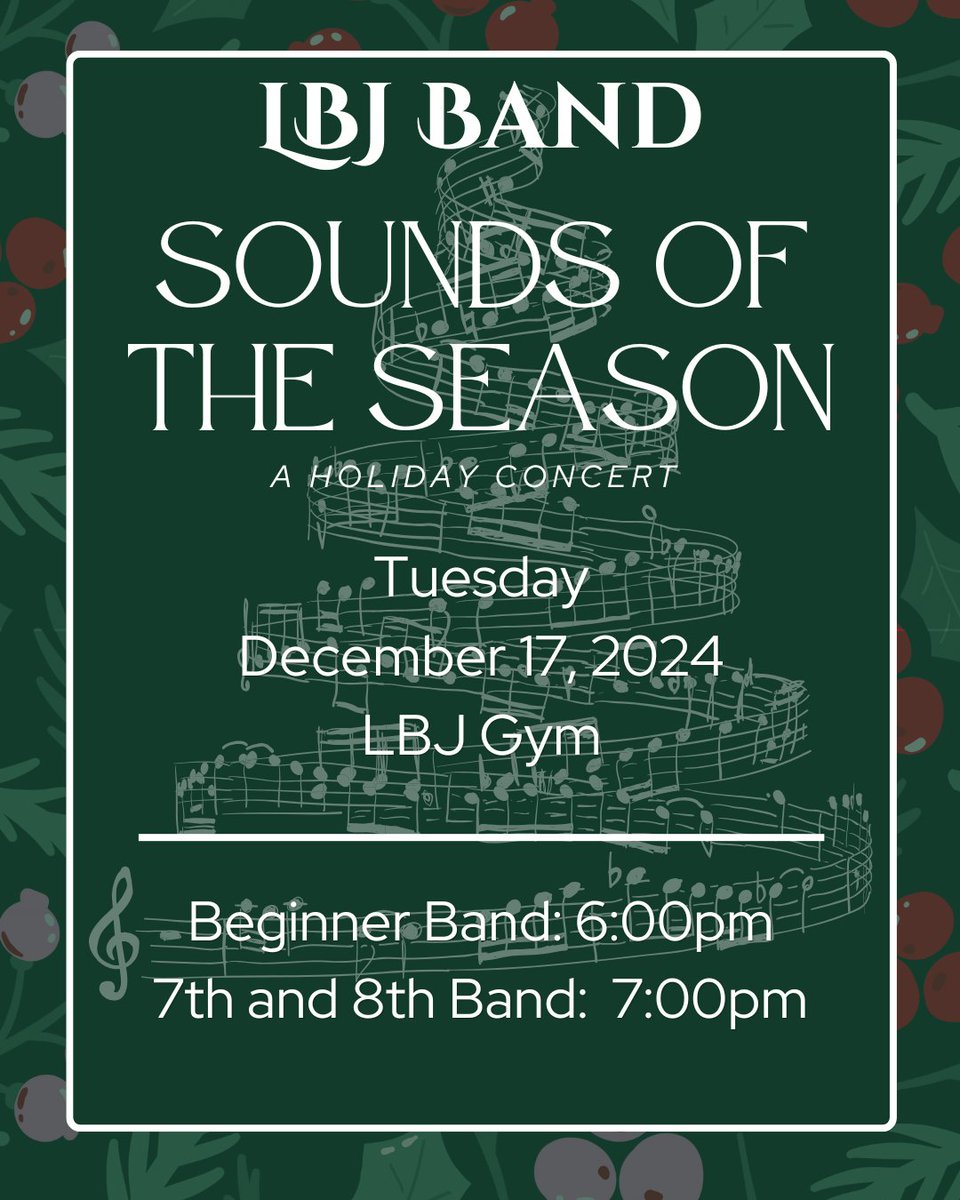 LBJ BAND

SOUNDS OF THE SEASON

A HOLIDAY CONCERT

Tuesday
December 17, 2024
LBJ Gym

Beginner Band: 6:00pm
7th and 8th Band: 7:00pm